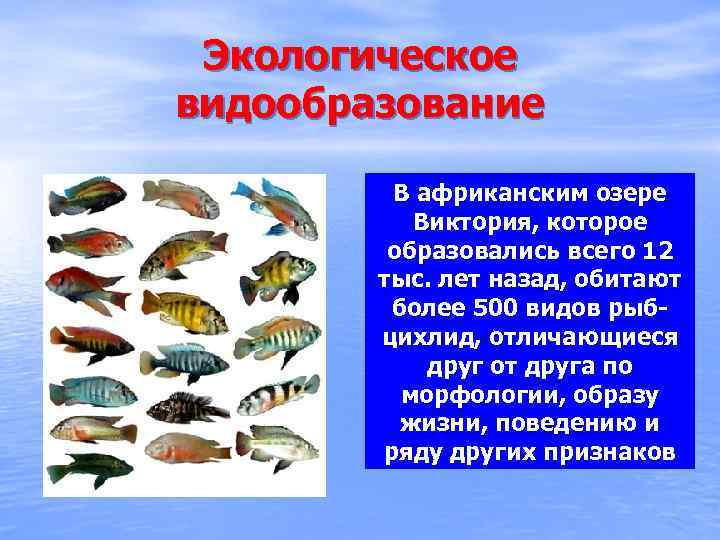 Экологическое видообразование

В африканским озере Виктория, которое образовались всего 12 тыс. лет назад, обитают более 500 видов рыб-цихлид, отличающиеся друг от друга по морфологии, образу жизни, поведению и ряду других признаков